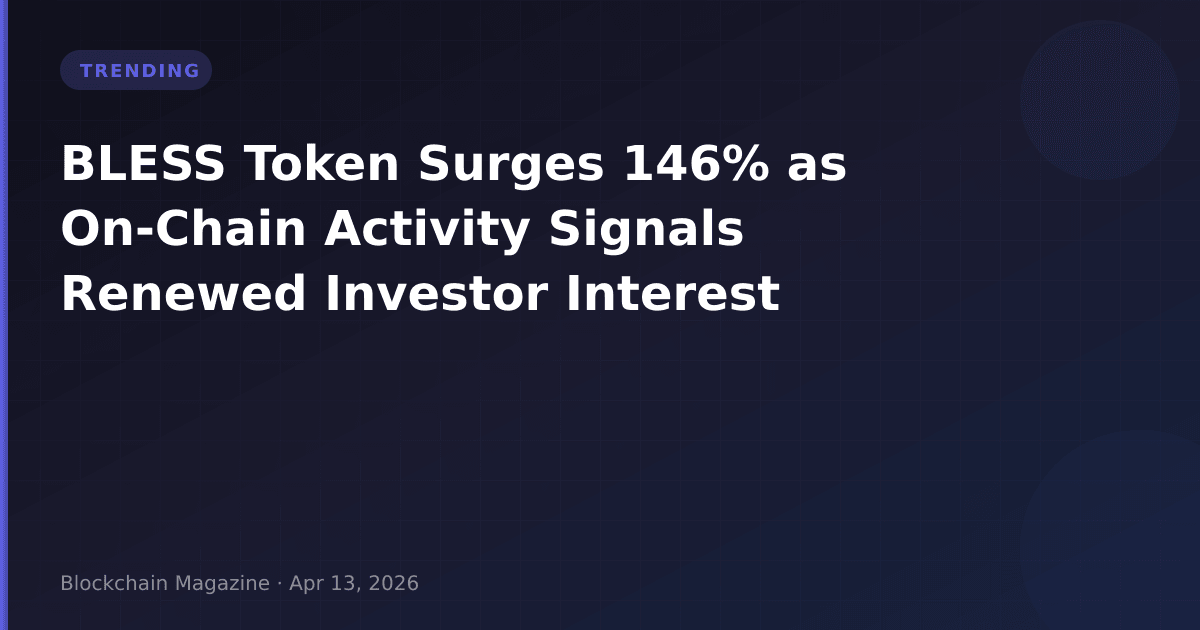 TRENDING

BLESS Token Surges 146% as On-Chain Activity Signals Renewed Investor Interest

Blockchain Magazine · Apr 13, 2026